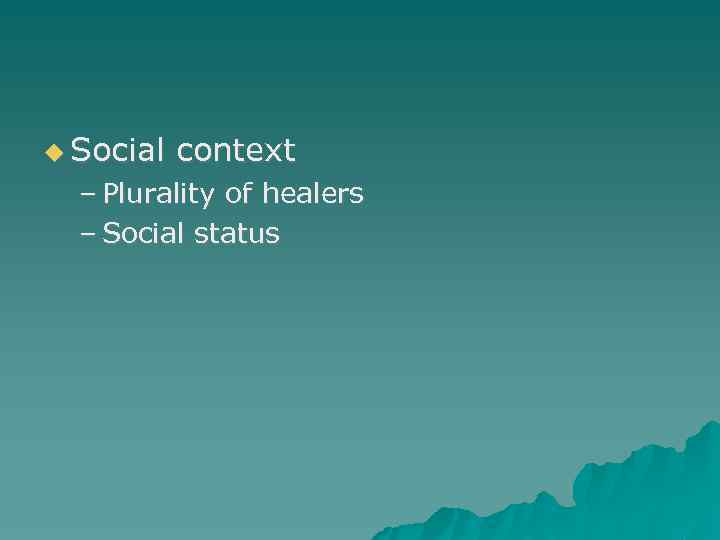 ◆ Social context
– Plurality of healers
– Social status